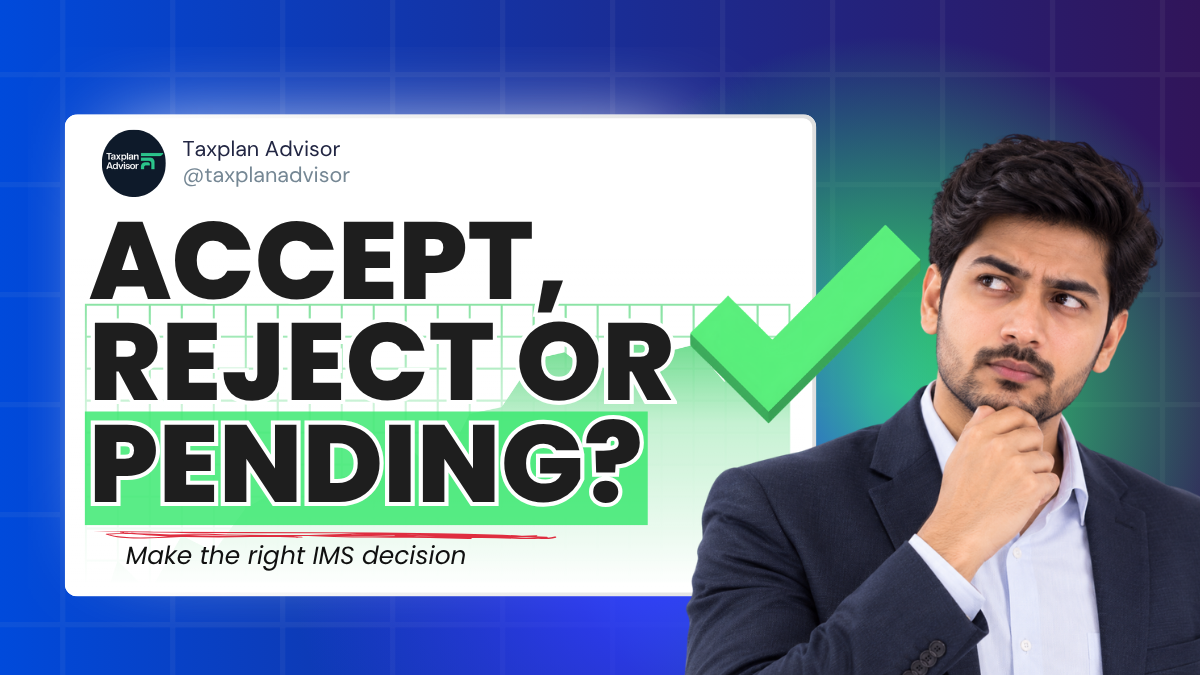 Taxplan Advisor

Taxplan Advisor
@taxplanadvisor

ACCEPT, REJECT OR PENDING?

Make the right IMS decision